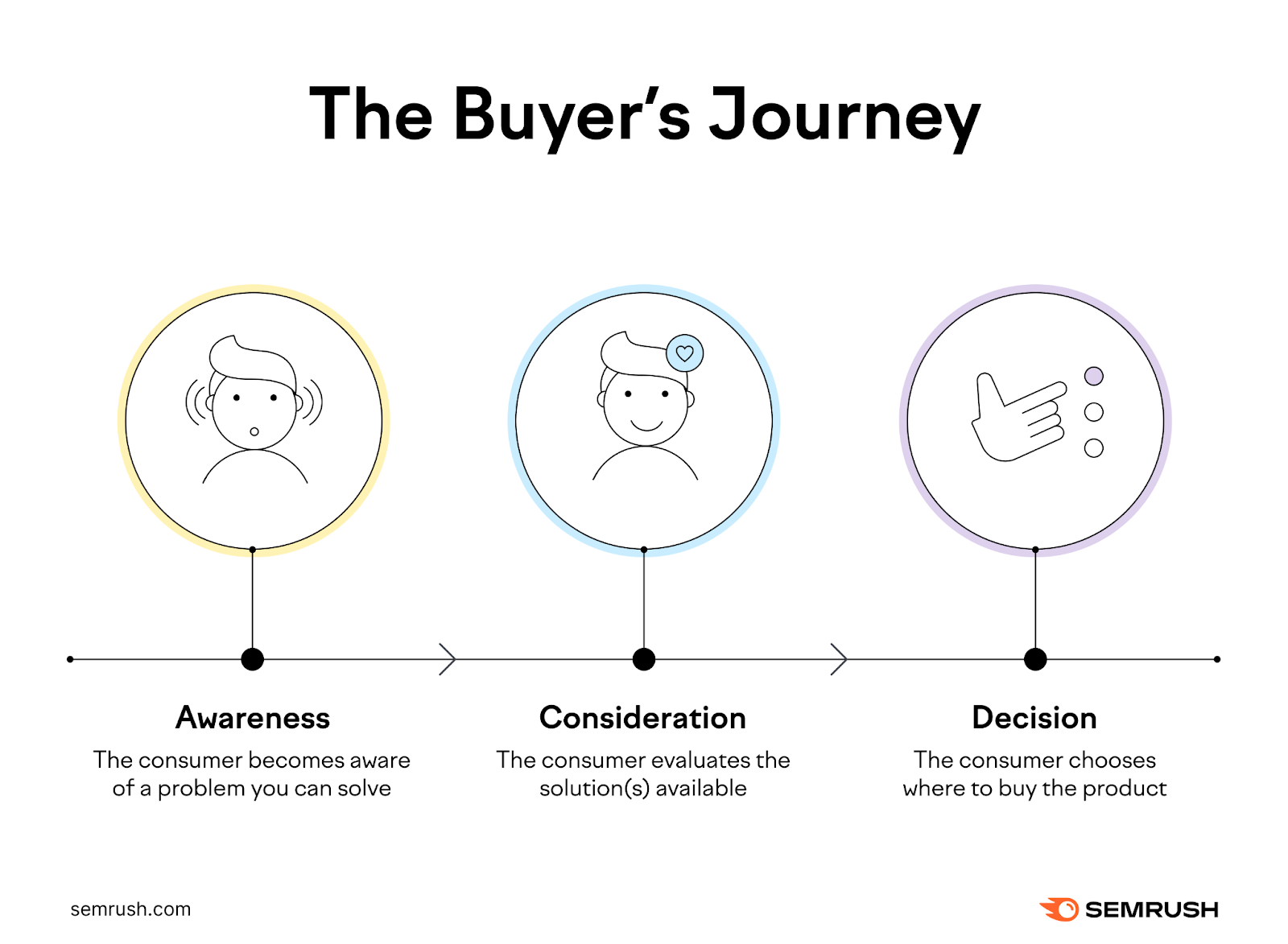 The Buyer's Journey

Awareness
The consumer becomes aware of a problem you can solve

Consideration
The consumer evaluates the solution(s) available

Decision
The consumer chooses where to buy the product

semrush.com

SEMRUSH